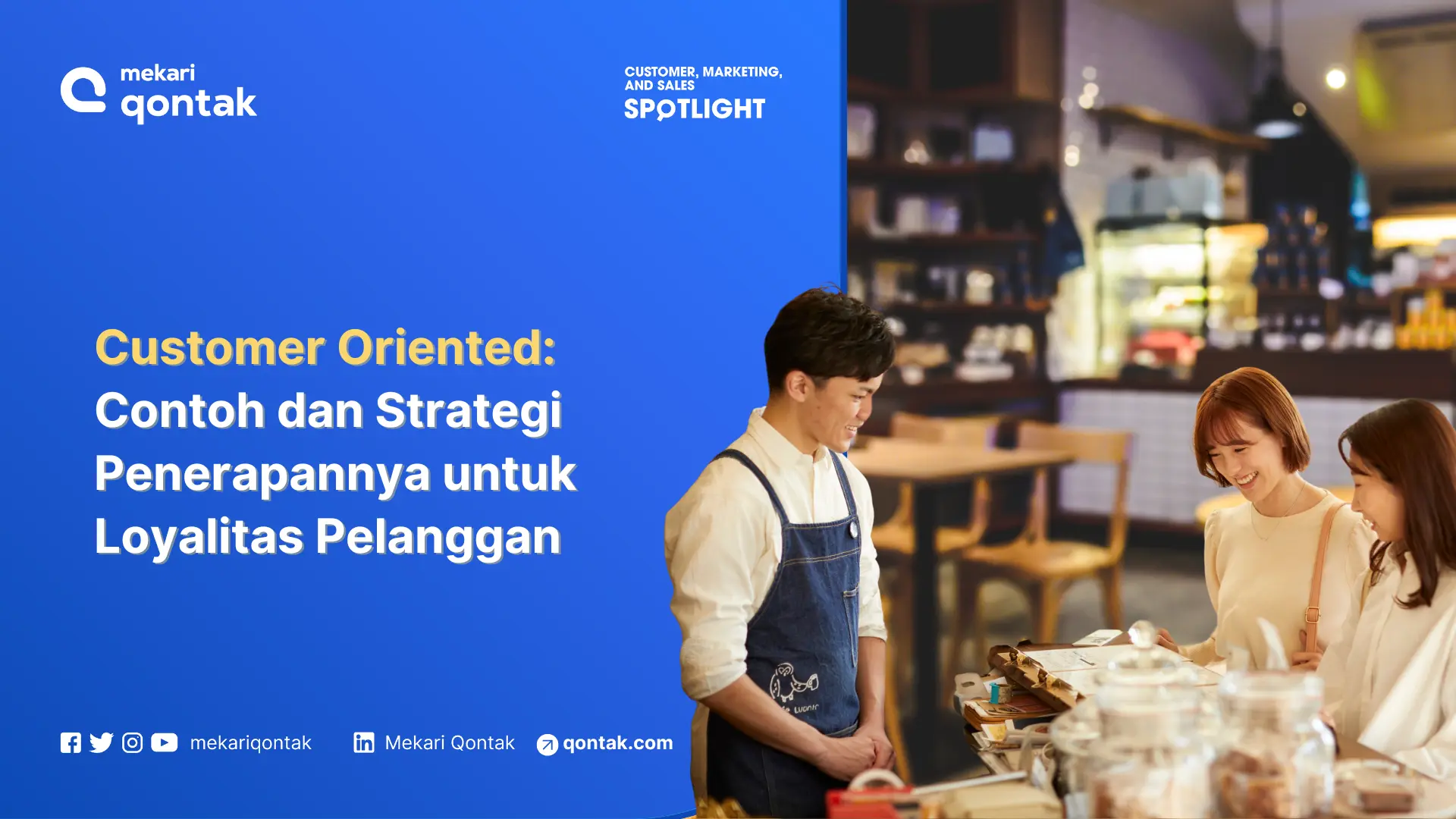 mekari qontak

CUSTOMER, MARKETING, AND SALES
SPOTLIGHT

Customer Oriented: Contoh dan Strategi Penerapannya untuk Loyalitas Pelanggan

mekariqontak Mekari Qontak qontak.com